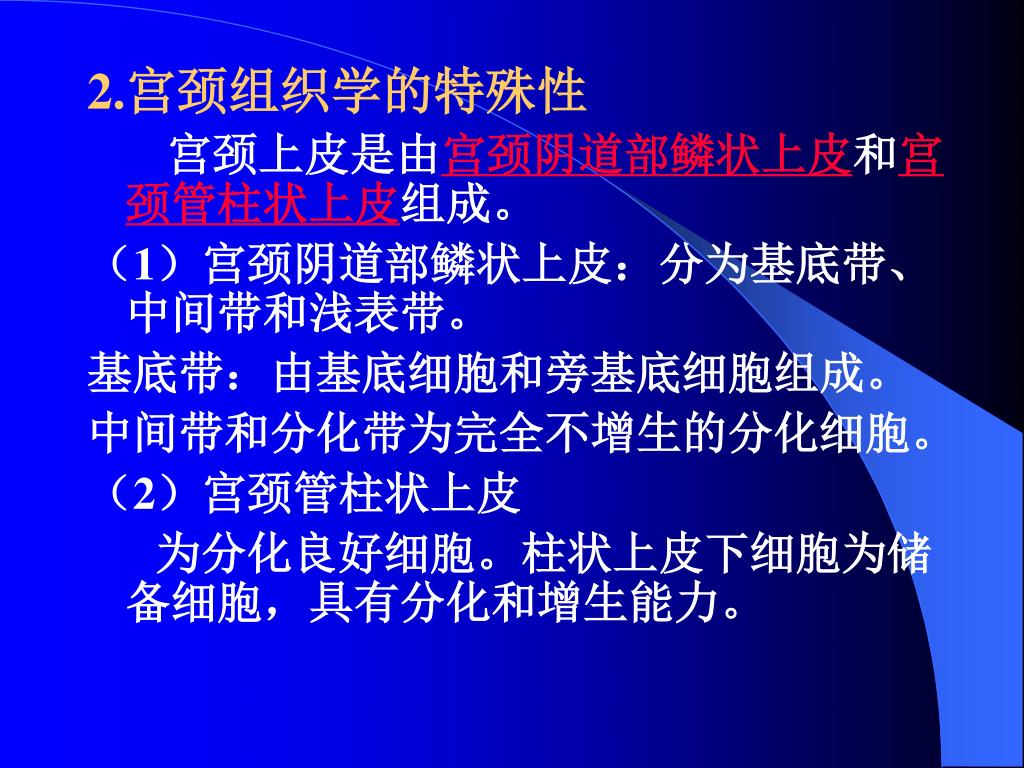 2.宫颈组织学的特殊性

宫颈上皮是由宫颈阴道部鳞状上皮和宫颈管柱状上皮组成。

（1）宫颈阴道部鳞状上皮：分为基底带、中间带和浅表带。

基底带：由基底细胞和旁基底细胞组成。

中间带和分化带为完全不增生的分化细胞。

（2）宫颈管柱状上皮

为分化良好细胞。柱状上皮下细胞为储备细胞，具有分化和增生能力。